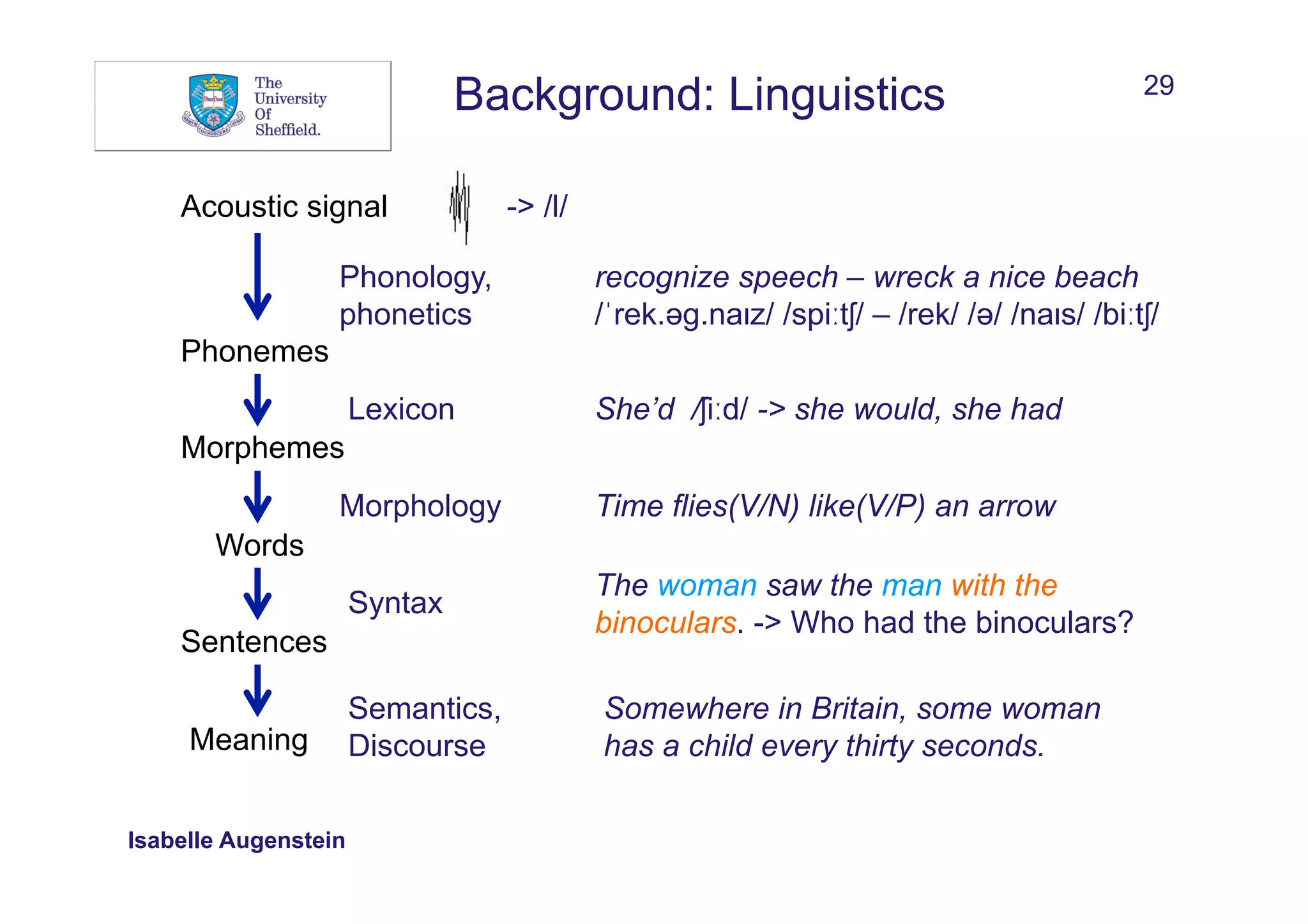 The University Of Sheffield.

Background: Linguistics

29

Acoustic signal -> /l/

Phonology, phonetics

recognize speech – wreck a nice beach
/ˈrek.əg.naɪz/ /spiːtʃ/ – /rek/ /ə/ /naɪs/ /biːtʃ/

Phonemes

Lexicon

She'd /ʃiːd/ -> she would, she had

Morphemes

Morphology

Time flies(V/N) like(V/P) an arrow

Words

Syntax

The woman saw the man with the binoculars. -> Who had the binoculars?

Sentences

Semantics, Discourse

Somewhere in Britain, some woman has a child every thirty seconds.

Meaning

Isabelle Augenstein